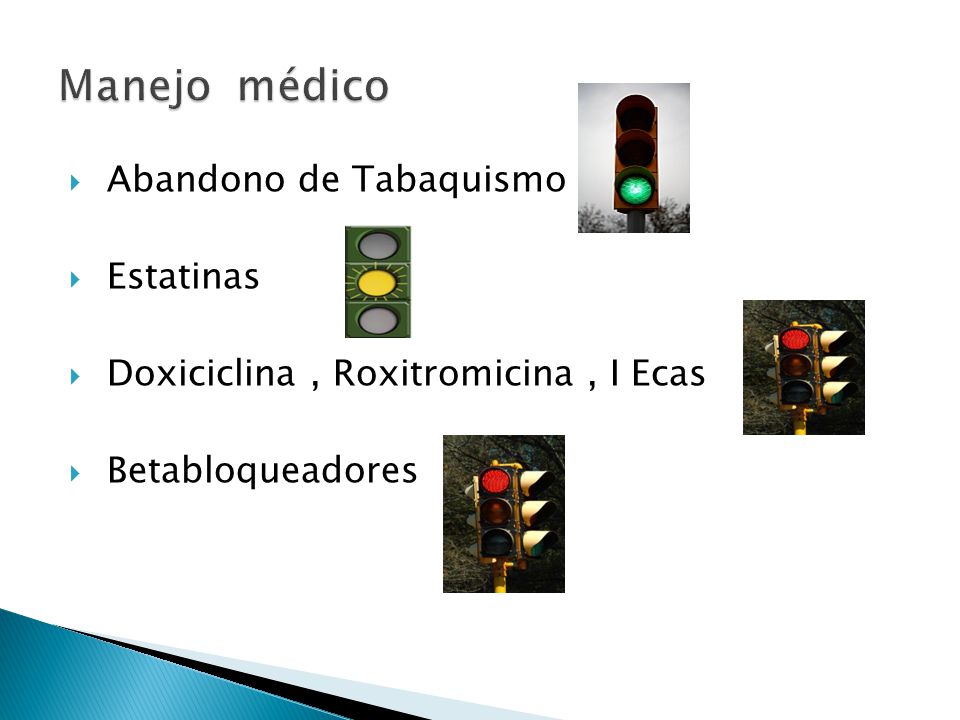 Manejo médico

Abandono de Tabaquismo

Estatinas

Doxiciclina , Roxitromicina , I Ecas

Betabloqueadores